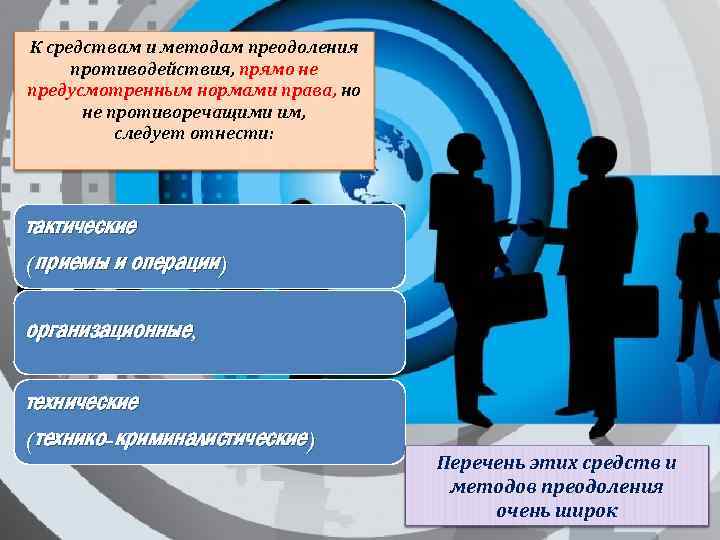 К средствам и методам преодоления противодействия, прямо не предусмотренным нормами права, но не противоречащими им, следует отнести:

тактические (приемы и операции)

организационные,

технические (технико-криминалистические)

Перечень этих средств и методов преодоления очень широк